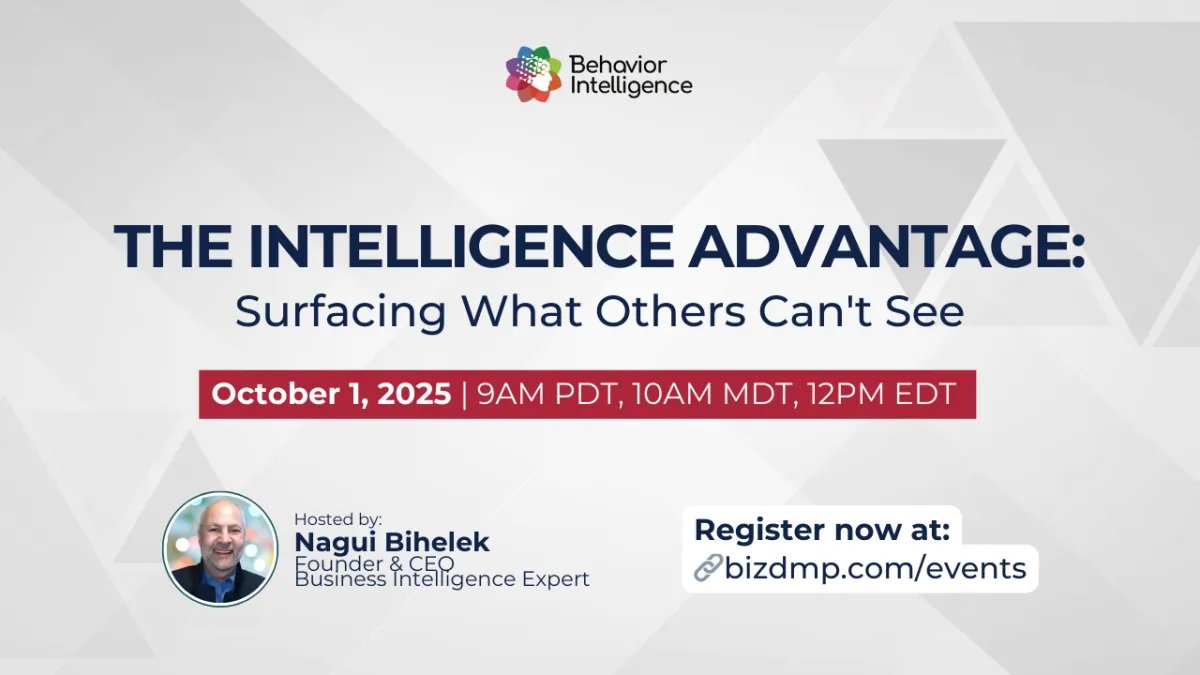 Behavior Intelligence

THE INTELLIGENCE ADVANTAGE:
Surfacing What Others Can't See

October 1, 2025 | 9AM PDT, 10AM MDT, 12PM EDT

Hosted by:
Nagui Bihelek
Founder & CEO
Business Intelligence Expert

Register now at:
bizdmp.com/events